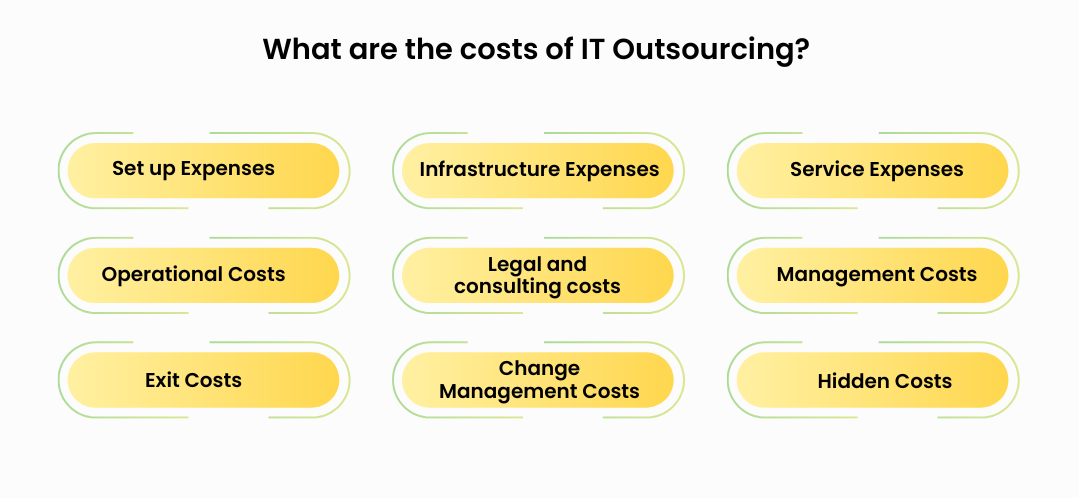 What are the costs of IT Outsourcing?

Set up Expenses

Infrastructure Expenses

Service Expenses

Operational Costs

Legal and consulting costs

Management Costs

Exit Costs

Change Management Costs

Hidden Costs